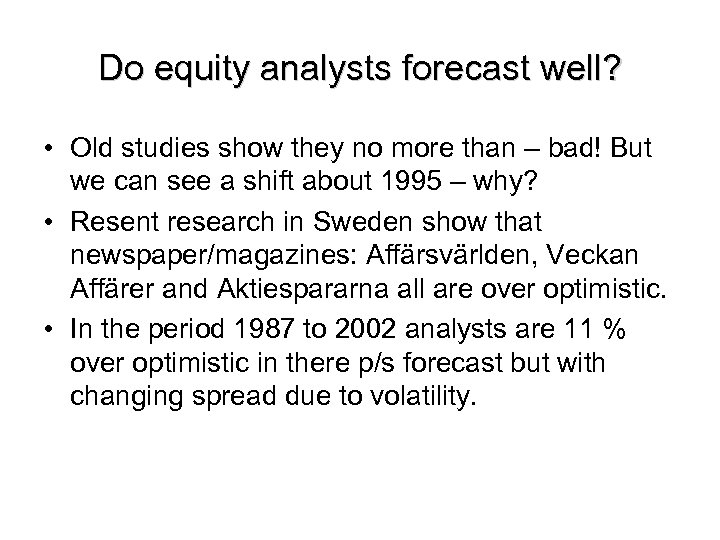 Do equity analysts forecast well?

• Old studies show they no more than – bad! But we can see a shift about 1995 – why?

• Resent research in Sweden show that newspaper/magazines: Affärsvärlden, Veckan Affärer and Aktiespararna all are over optimistic.

• In the period 1987 to 2002 analysts are 11 % over optimistic in there p/s forecast but with changing spread due to volatility.